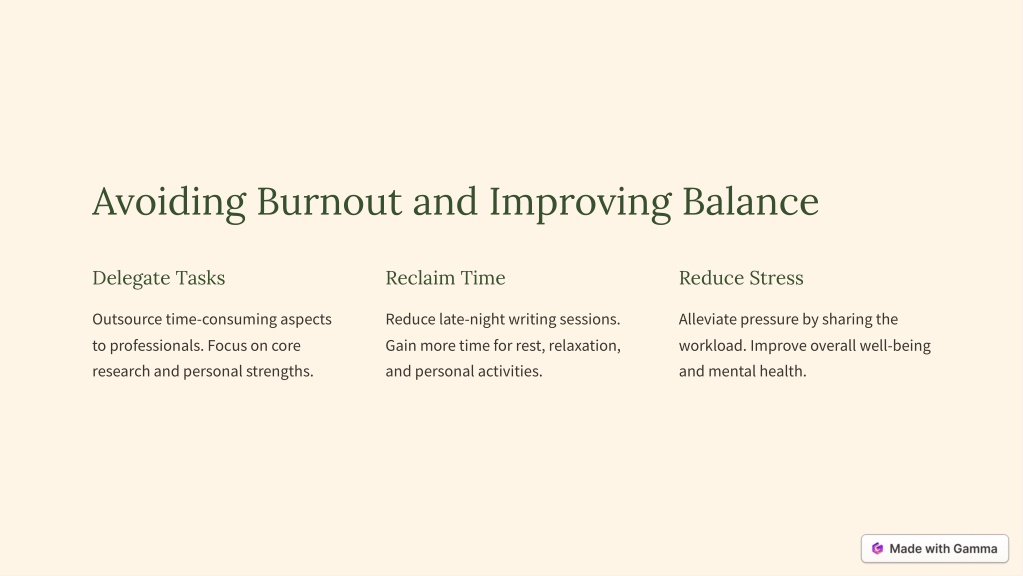 Avoiding Burnout and Improving Balance

Delegate Tasks

Outsource time-consuming aspects to professionals. Focus on core research and personal strengths.

Reclaim Time

Reduce late-night writing sessions. Gain more time for rest, relaxation, and personal activities.

Reduce Stress

Alleviate pressure by sharing the workload. Improve overall well-being and mental health.

Made with Gamma